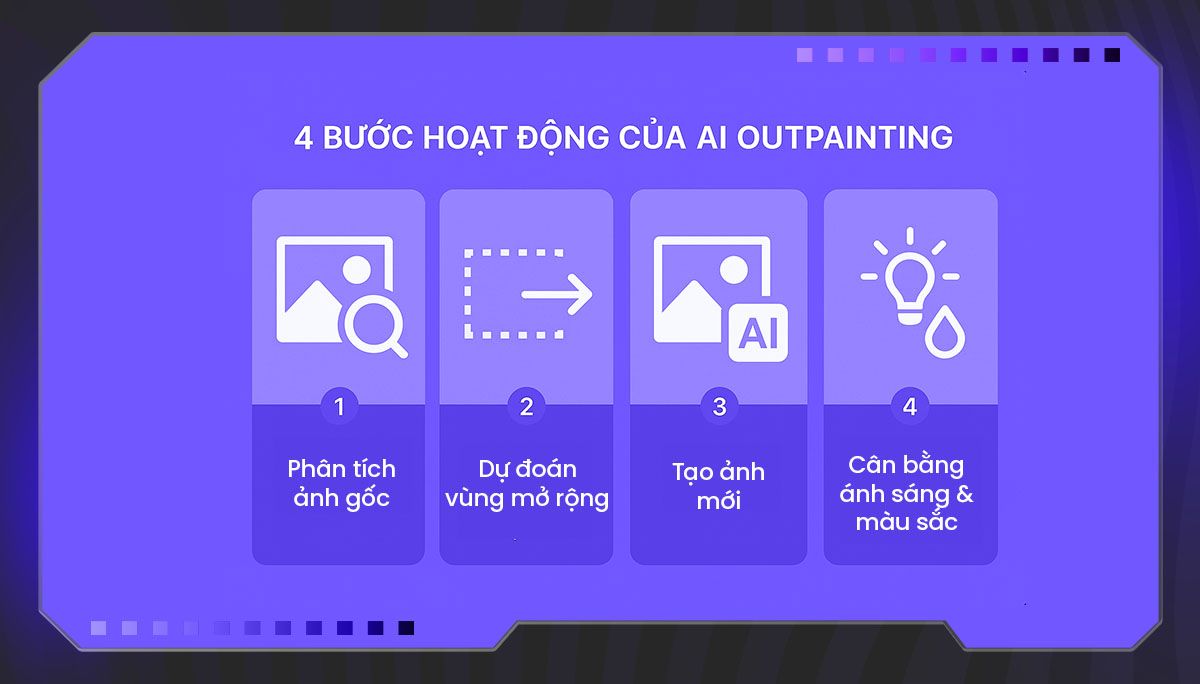 4 BƯỚC HOẠT ĐỘNG CỦA AI OUTPAINTING

AI

1

Phân tích ảnh gốc

2

Dự đoán vùng mở rộng

3

Tạo ảnh mới

4

Cân bằng ánh sáng & màu sắc